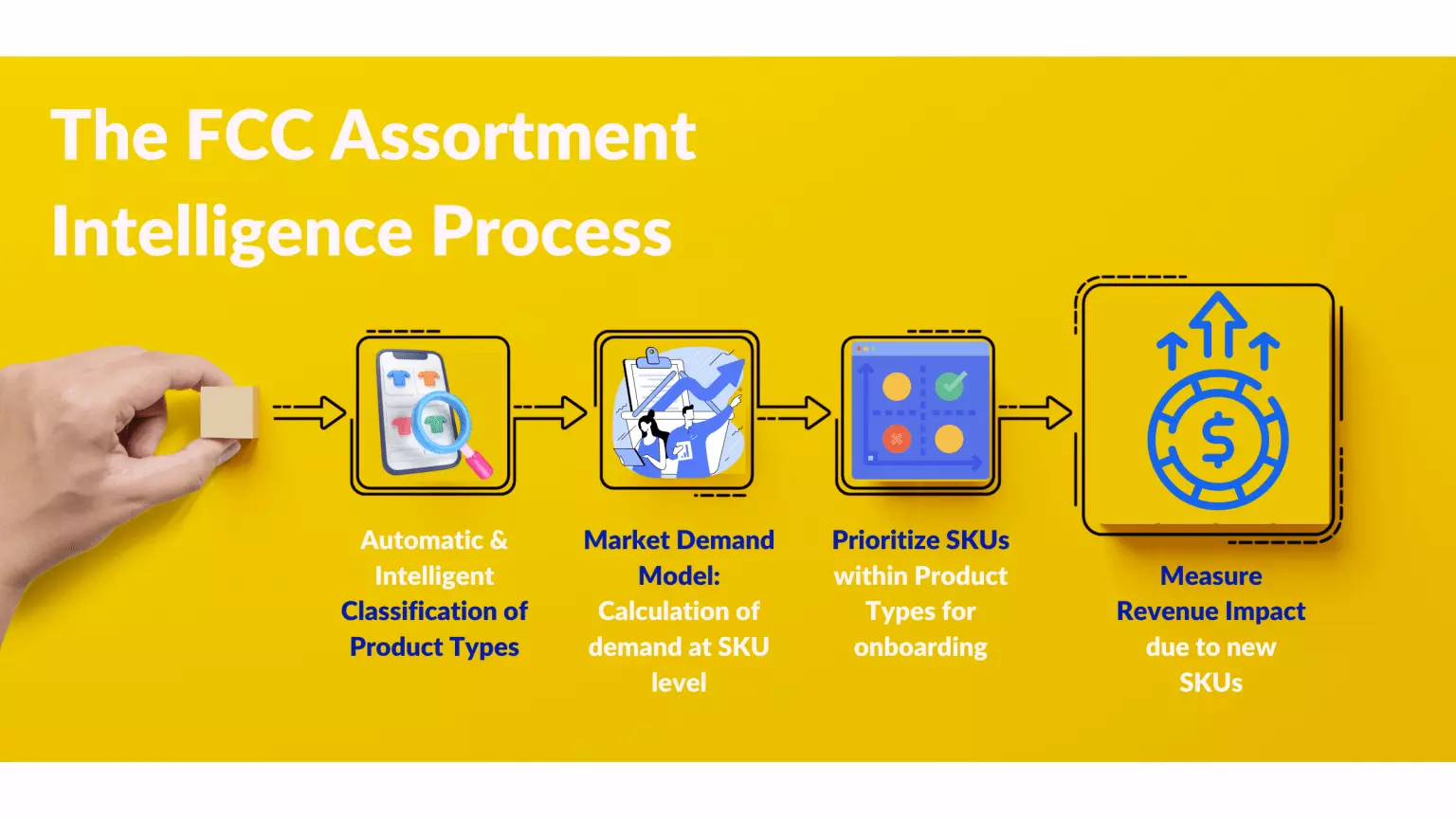 The FCC Assortment Intelligence Process

Automatic & Intelligent Classification of Product Types

Market Demand Model: Calculation of demand at SKU level

Prioritize SKUs within Product Types for onboarding

Measure Revenue Impact due to new SKUs